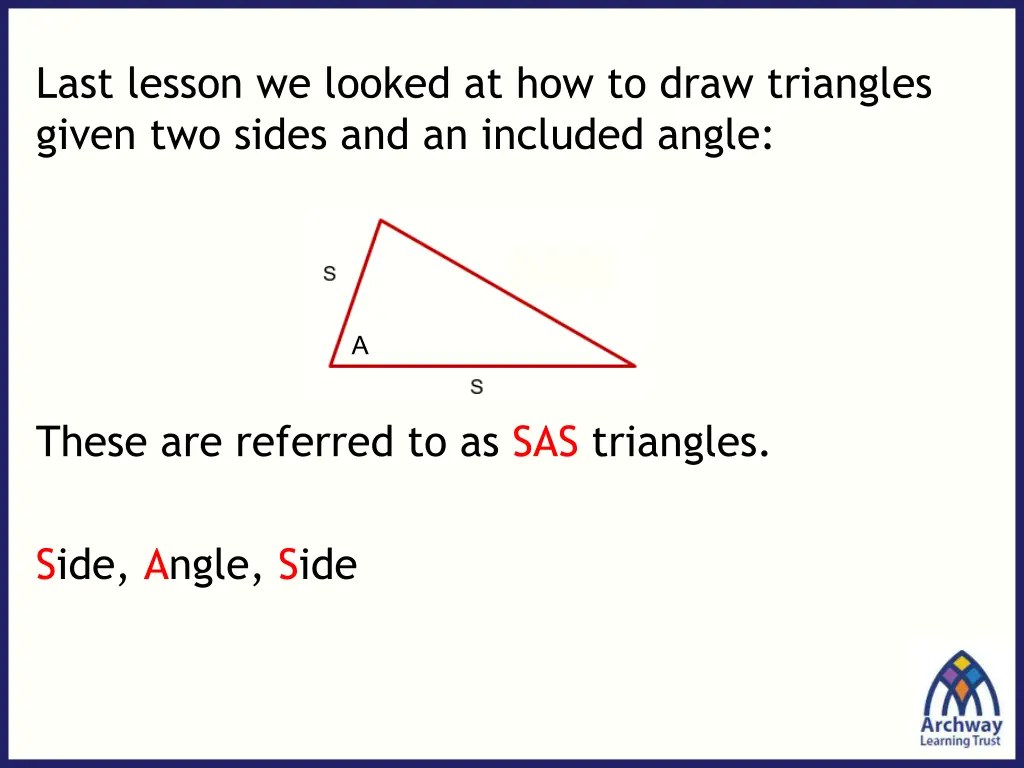 Last lesson we looked at how to draw triangles given two sides and an included angle:

S

A

S

These are referred to as SAS triangles.

Side, Angle, Side

Archway
Learning Trust